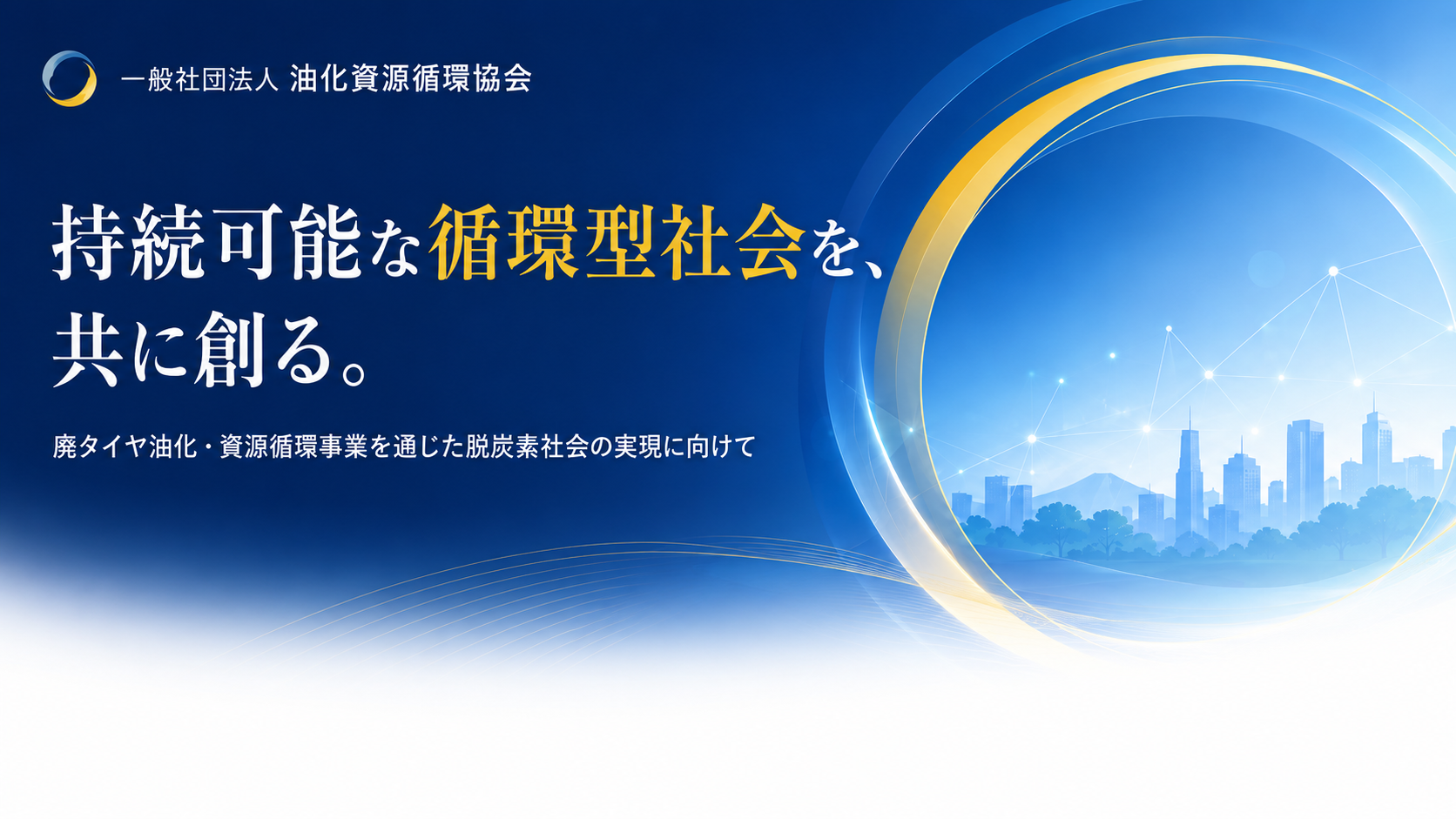 一般社団法人 油化資源循環協会

持続可能な循環型社会を、
共に創る。

廃タイヤ油化・資源循環事業を通じた脱炭素社会の実現に向けて